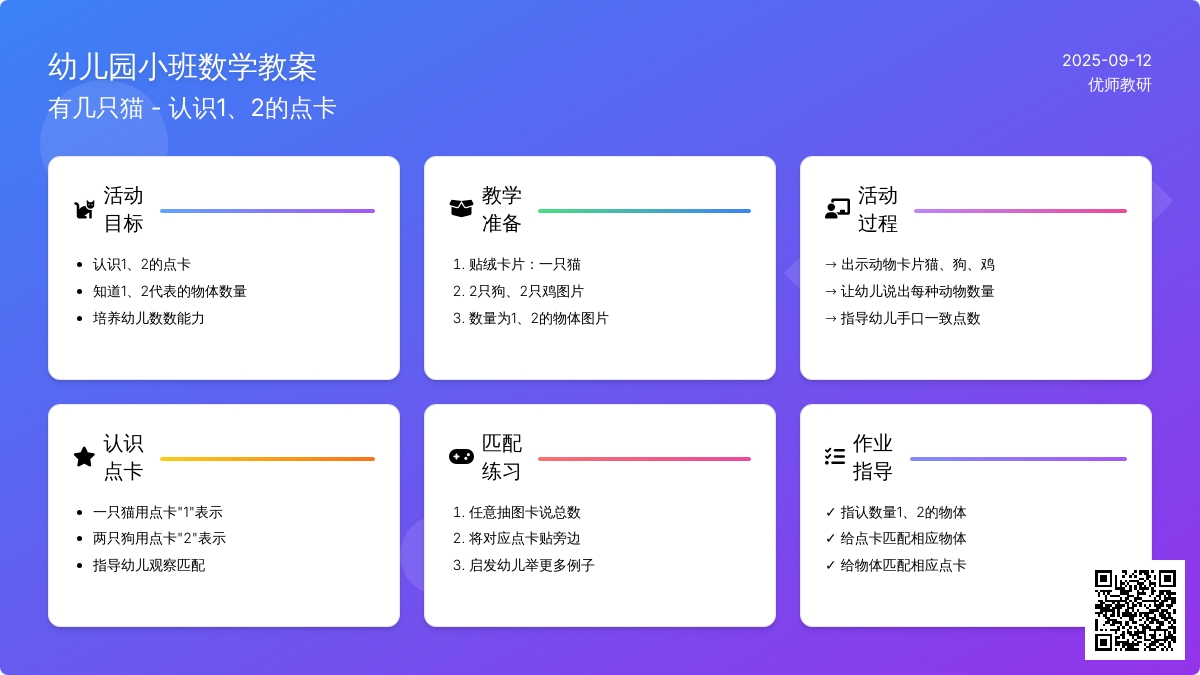 幼儿园小班数学教案
有几只猫 - 认识1、2的点卡

2025-09-12
优师教研

活动目标

- 认识1、2的点卡
- 知道1、2代表的物体数量
- 培养幼儿数数能力

教学准备

1. 贴绒卡片：一只猫
2. 2只狗、2只鸡图片
3. 数量为1、2的物体图片

活动过程

→ 出示动物卡片猫、狗、鸡
→ 让幼儿说出每种动物数量
→ 指导幼儿手口一致点数

认识点卡

- 一只猫用点卡"1"表示
- 两只狗用点卡"2"表示
- 指导幼儿观察匹配

匹配练习

1. 任意抽图卡说总数
2. 将对应点卡贴旁边
3. 启发幼儿举更多例子

作业指导

✓ 指认数量1、2的物体
✓ 给点卡匹配相应物体
✓ 给物体匹配相应点卡